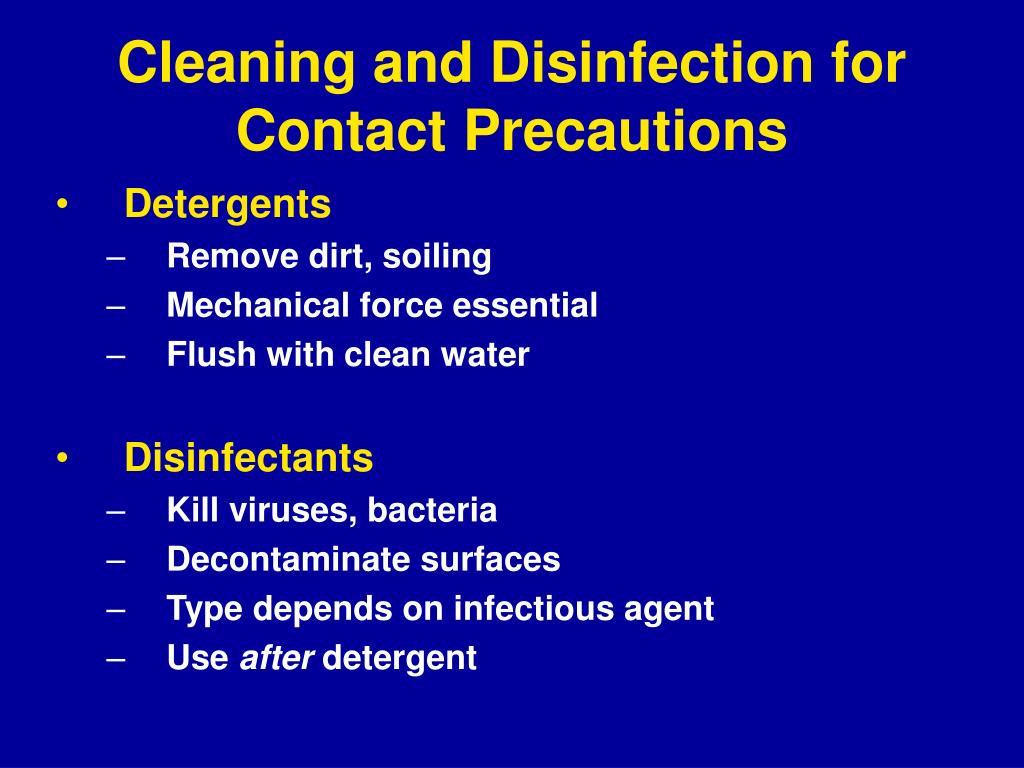 Cleaning and Disinfection for Contact Precautions

• Detergents
– Remove dirt, soiling
– Mechanical force essential
– Flush with clean water

• Disinfectants
– Kill viruses, bacteria
– Decontaminate surfaces
– Type depends on infectious agent
– Use after detergent